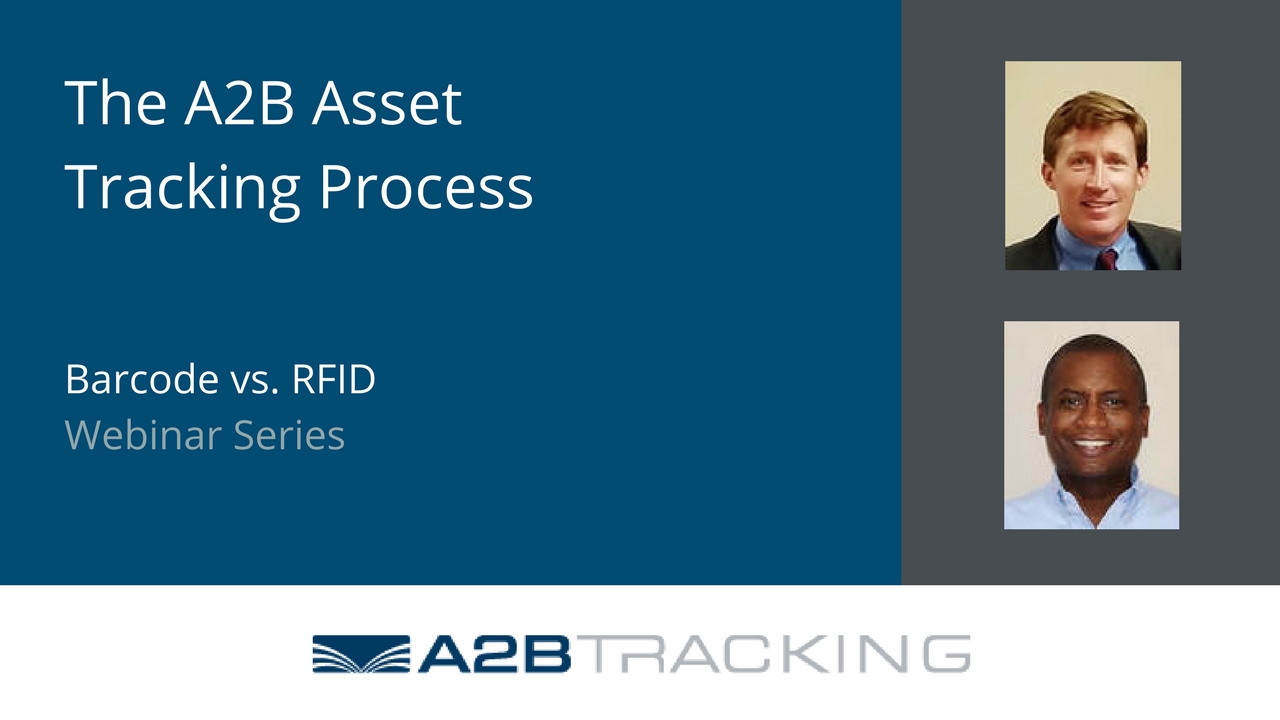 The A2B Asset Tracking Process

Barcode vs. RFID
Webinar Series

A2BTRACKING